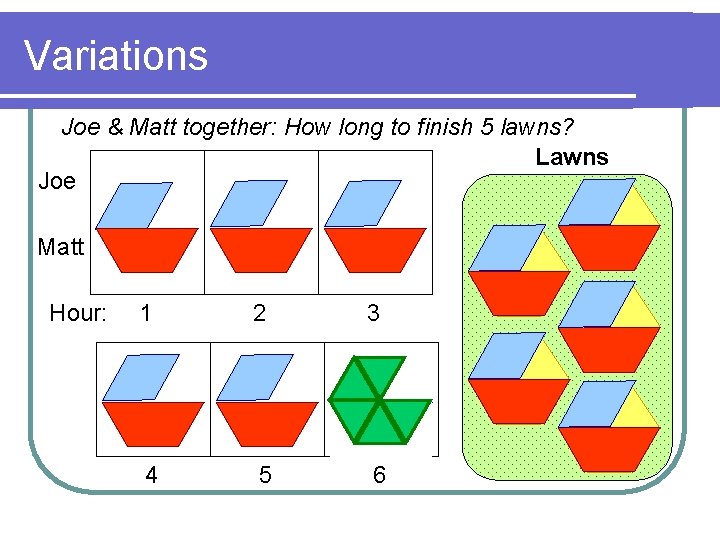 Variations

Joe & Matt together: How long to finish 5 lawns?

Lawns

Joe

Matt

Hour: 1 2 3

4 5 6